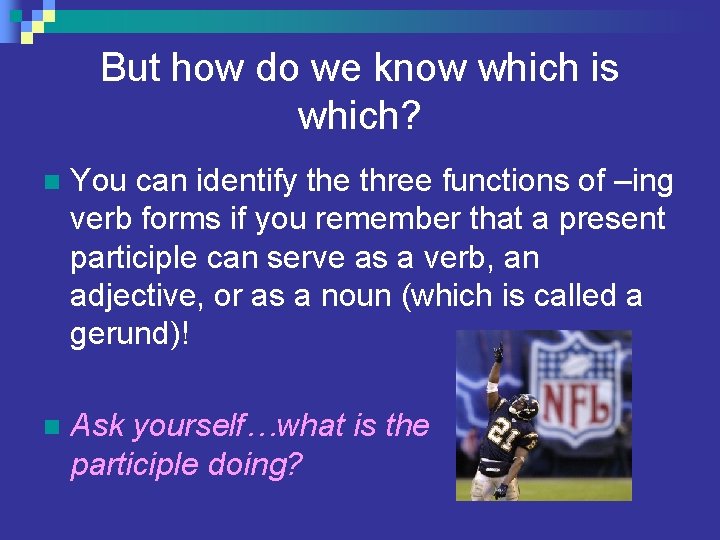 But how do we know which is which?

You can identify the three functions of –ing verb forms if you remember that a present participle can serve as a verb, an adjective, or as a noun (which is called a gerund)!

Ask yourself…what is the participle doing?

NFL

21